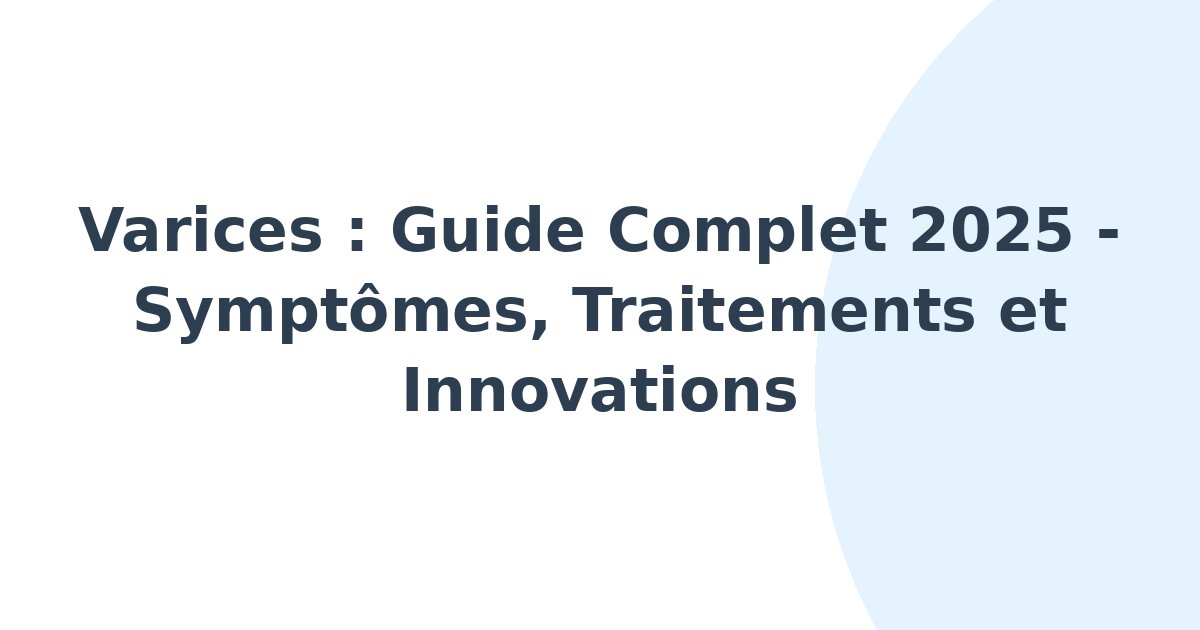 Varices : Guide Complet 2025 - Symptômes, Traitements et Innovations